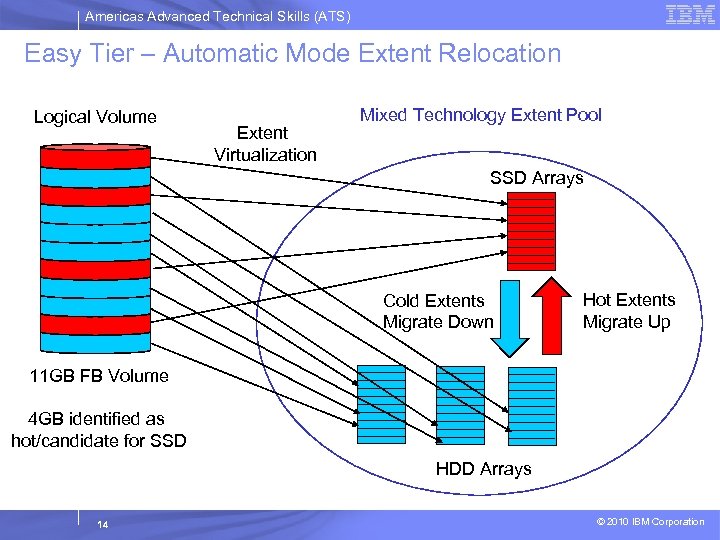 Americas Advanced Technical Skills (ATS)

IBM

Easy Tier – Automatic Mode Extent Relocation

Logical Volume

Extent Virtualization

Mixed Technology Extent Pool

SSD Arrays

Cold Extents Migrate Down

Hot Extents Migrate Up

11GB FB Volume

4GB identified as hot/candidate for SSD

HDD Arrays

14

© 2010 IBM Corporation